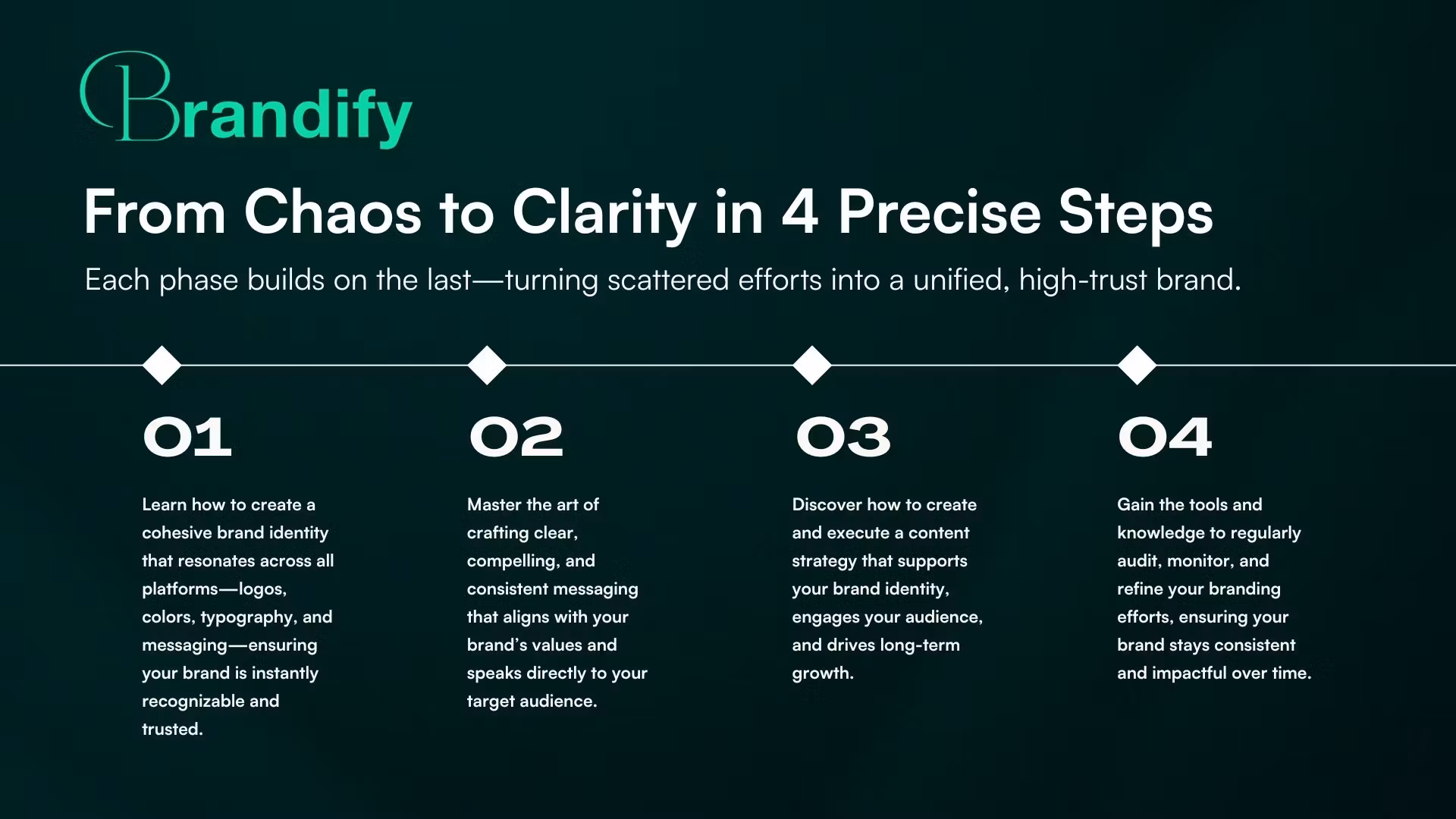 Brandify

From Chaos to Clarity in 4 Precise Steps

Each phase builds on the last—turning scattered efforts into a unified, high-trust brand.

01

Learn how to create a cohesive brand identity that resonates across all platforms—logos, colors, typography, and messaging—ensuring your brand is instantly recognizable and trusted.

02

Master the art of crafting clear, compelling, and consistent messaging that aligns with your brand's values and speaks directly to your target audience.

03

Discover how to create and execute a content strategy that supports your brand identity, engages your audience, and drives long-term growth.

04

Gain the tools and knowledge to regularly audit, monitor, and refine your branding efforts, ensuring your brand stays consistent and impactful over time.